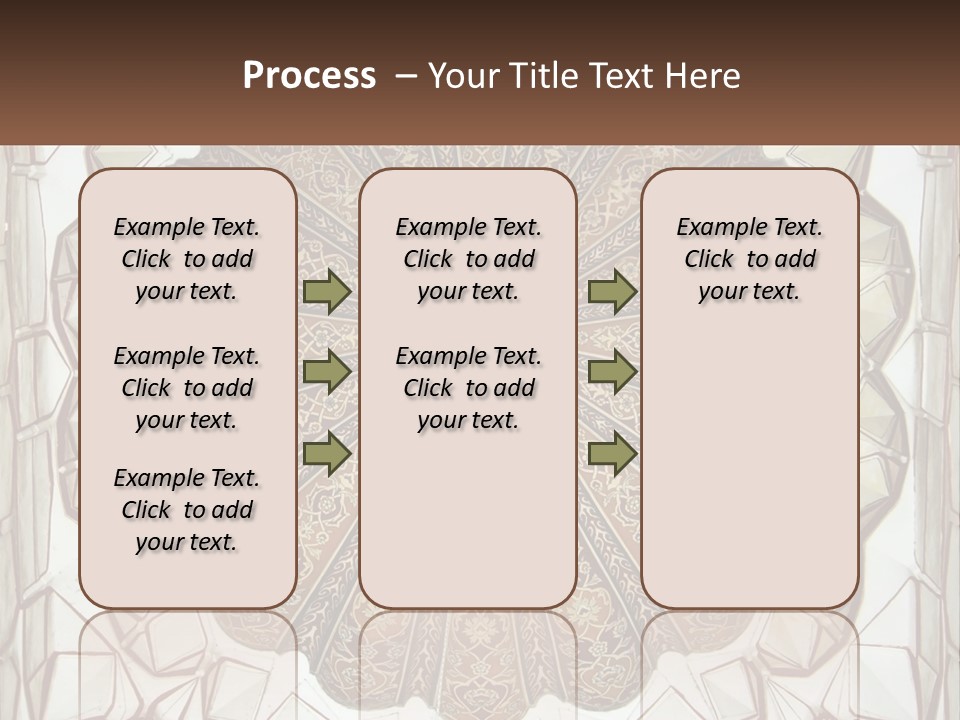 Process – Your Title Text Here

Example Text. Click to add your text.

Example Text. Click to add your text.

Example Text. Click to add your text.

Example Text. Click to add your text.

Example Text. Click to add your text.

Example Text. Click to add your text.